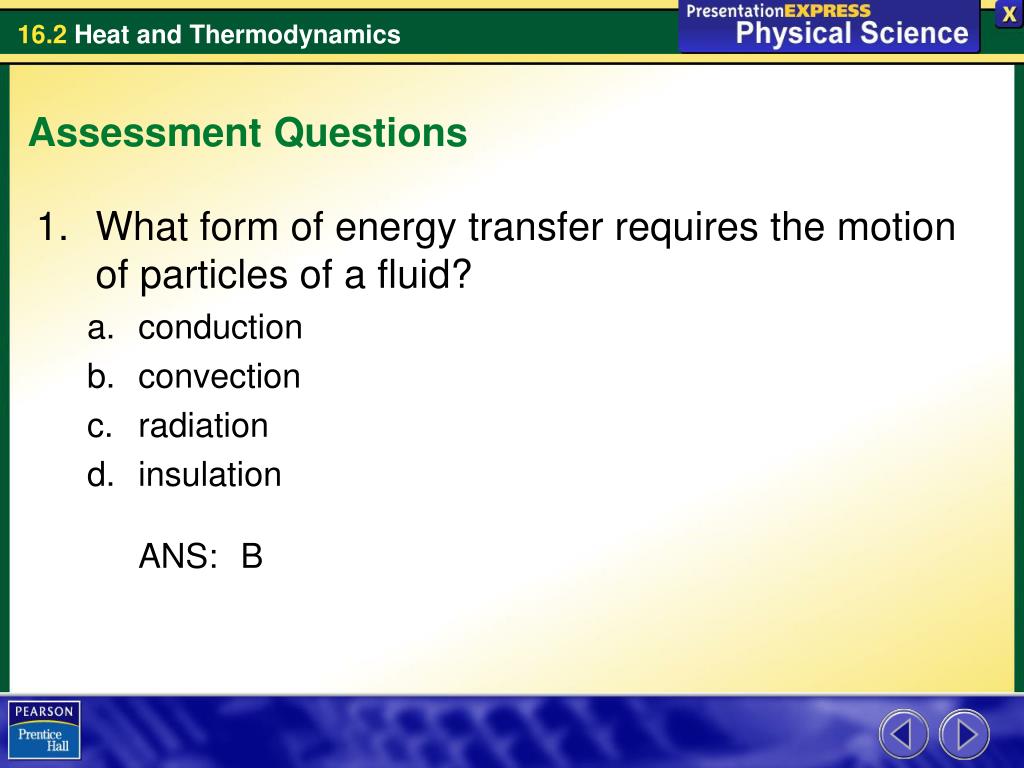 16.2 Heat and Thermodynamics

PresentationEXPRESS
Physical Science

X

Assessment Questions

1. What form of energy transfer requires the motion of particles of a fluid?
a. conduction
b. convection
c. radiation
d. insulation

ANS: B

PEARSON
Prentice Hall